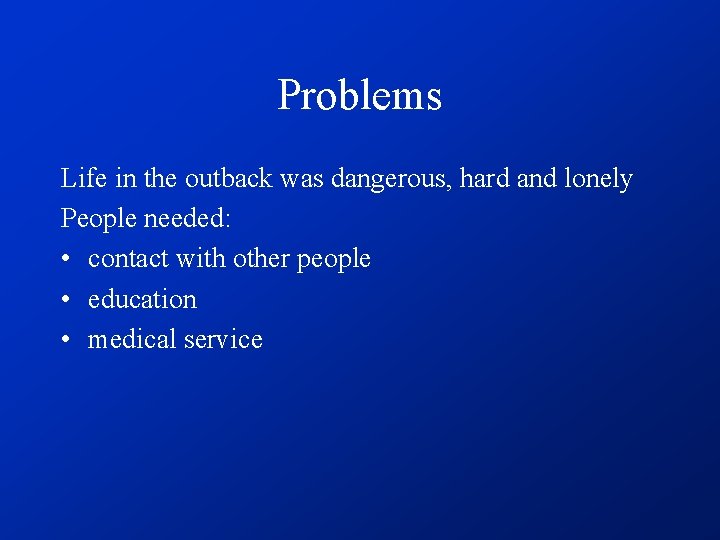 Problems

Life in the outback was dangerous, hard and lonely
People needed:
• contact with other people
• education
• medical service